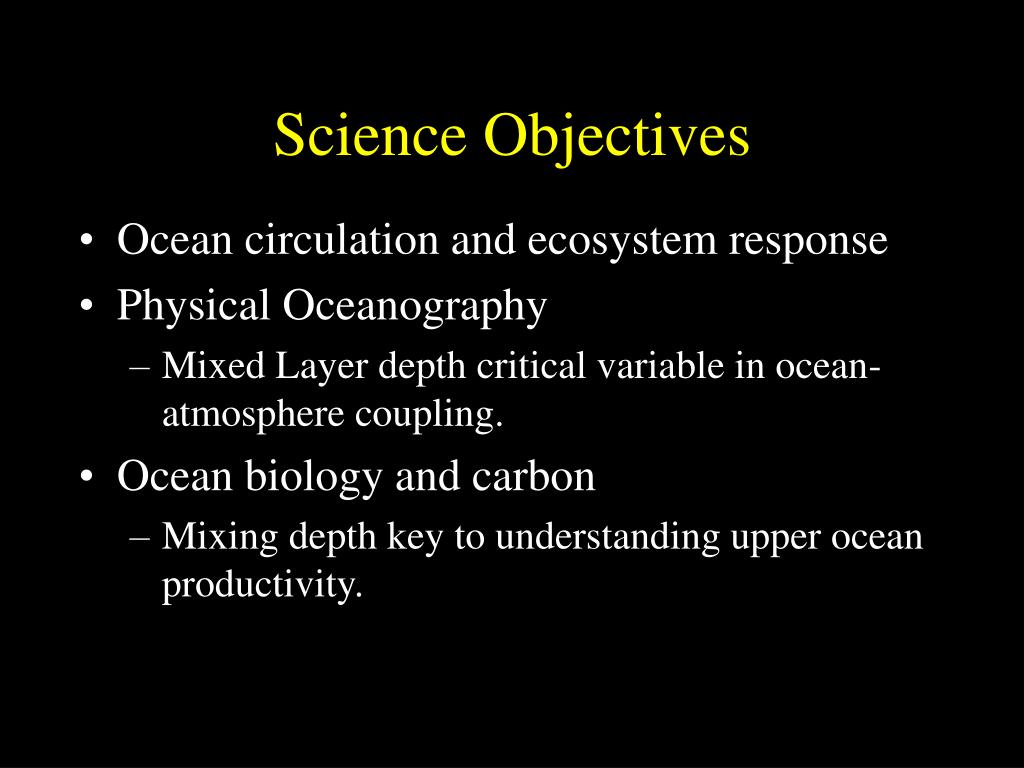 Science Objectives

• Ocean circulation and ecosystem response
• Physical Oceanography
– Mixed Layer depth critical variable in ocean-atmosphere coupling.
• Ocean biology and carbon
– Mixing depth key to understanding upper ocean productivity.